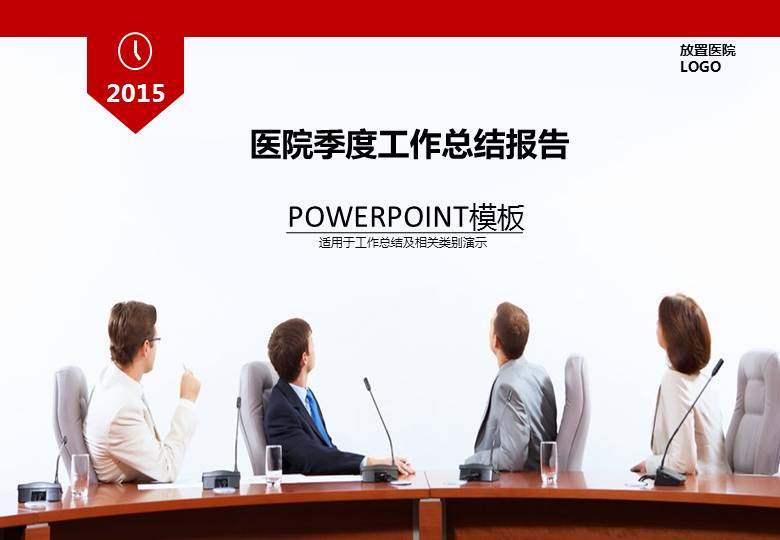 2015

放置医院
LOGO

医院季度工作总结报告

POWERPOINT模板
适用于工作总结及相关类别演示